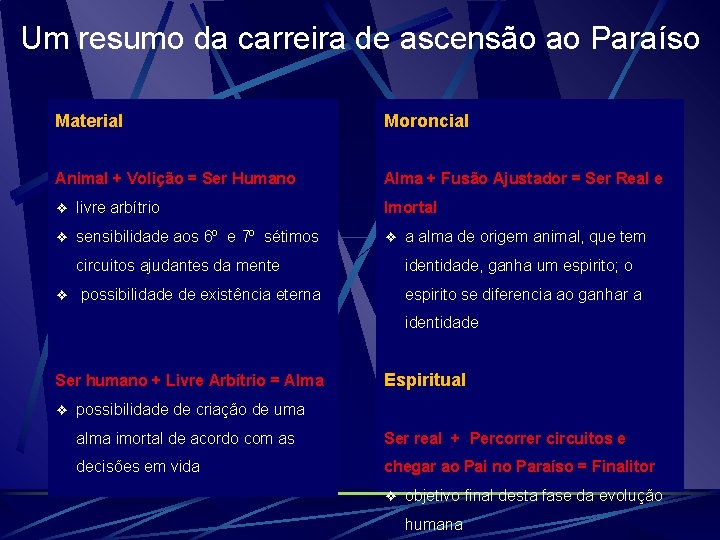 Um resumo da carreira de ascensão ao Paraíso

Material

Animal + Volição = Ser Humano
❖ livre arbítrio
❖ sensibilidade aos 6º e 7º sétimos circuitos ajudantes da mente
❖ possibilidade de existência eterna

Ser humano + Livre Arbítrio = Alma
❖ possibilidade de criação de uma alma imortal de acordo com as decisões em vida

Moroncial

Alma + Fusão Ajustador = Ser Real e Imortal
❖ a alma de origem animal, que tem identidade, ganha um espirito; o espirito se diferencia ao ganhar a identidade

Espiritual

Ser real + Percorrer circuitos e chegar ao Pai no Paraíso = Finalitor
❖ objetivo final desta fase da evolução humana